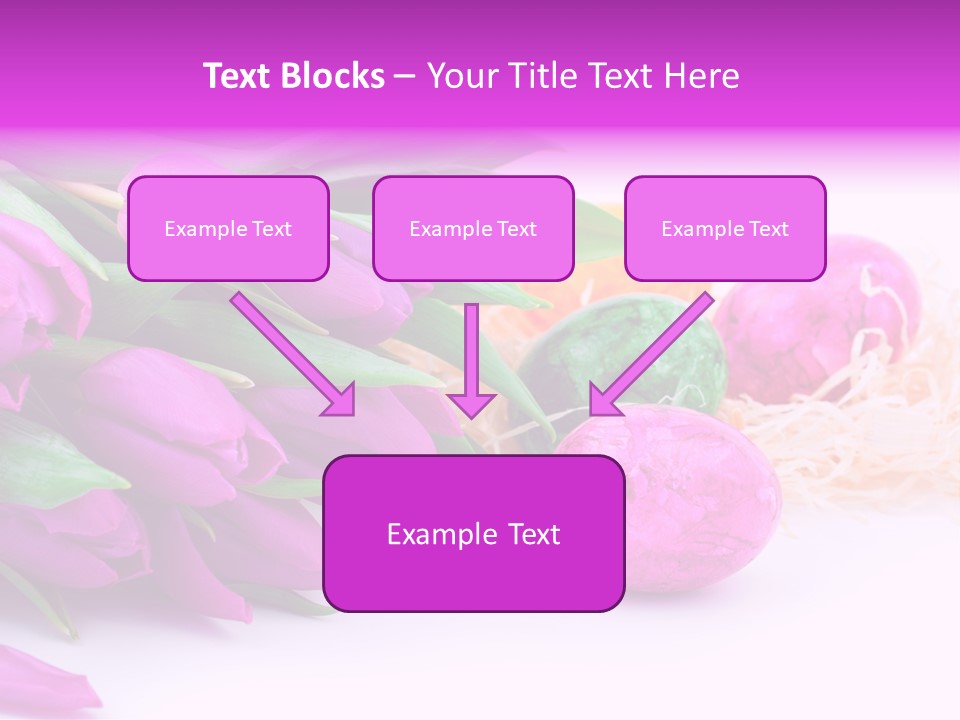 Text Blocks – Your Title Text Here

Example Text

Example Text

Example Text

Example Text